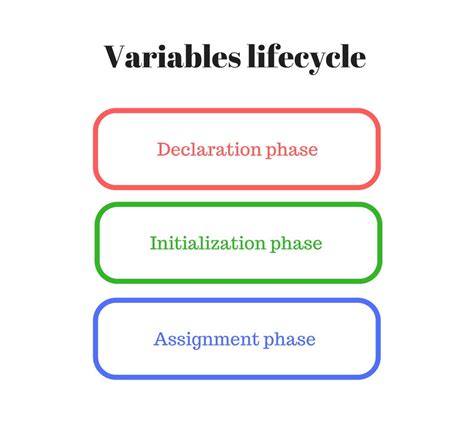 Variables lifecycle

Declaration phase

Initialization phase

Assignment phase